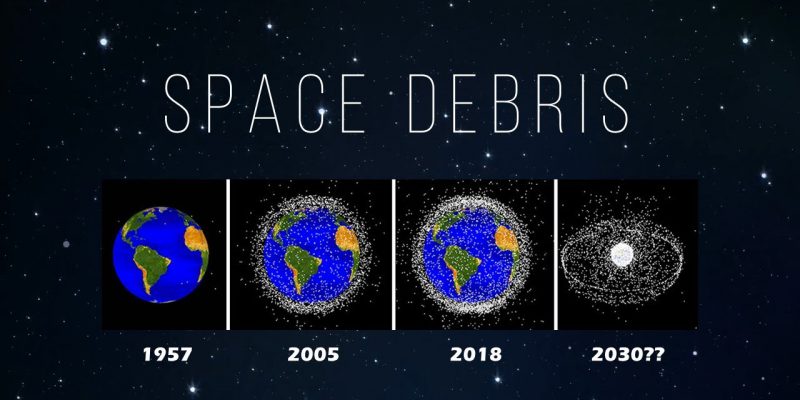 SPACE DEBRIS

1957

2005

2018

2030??